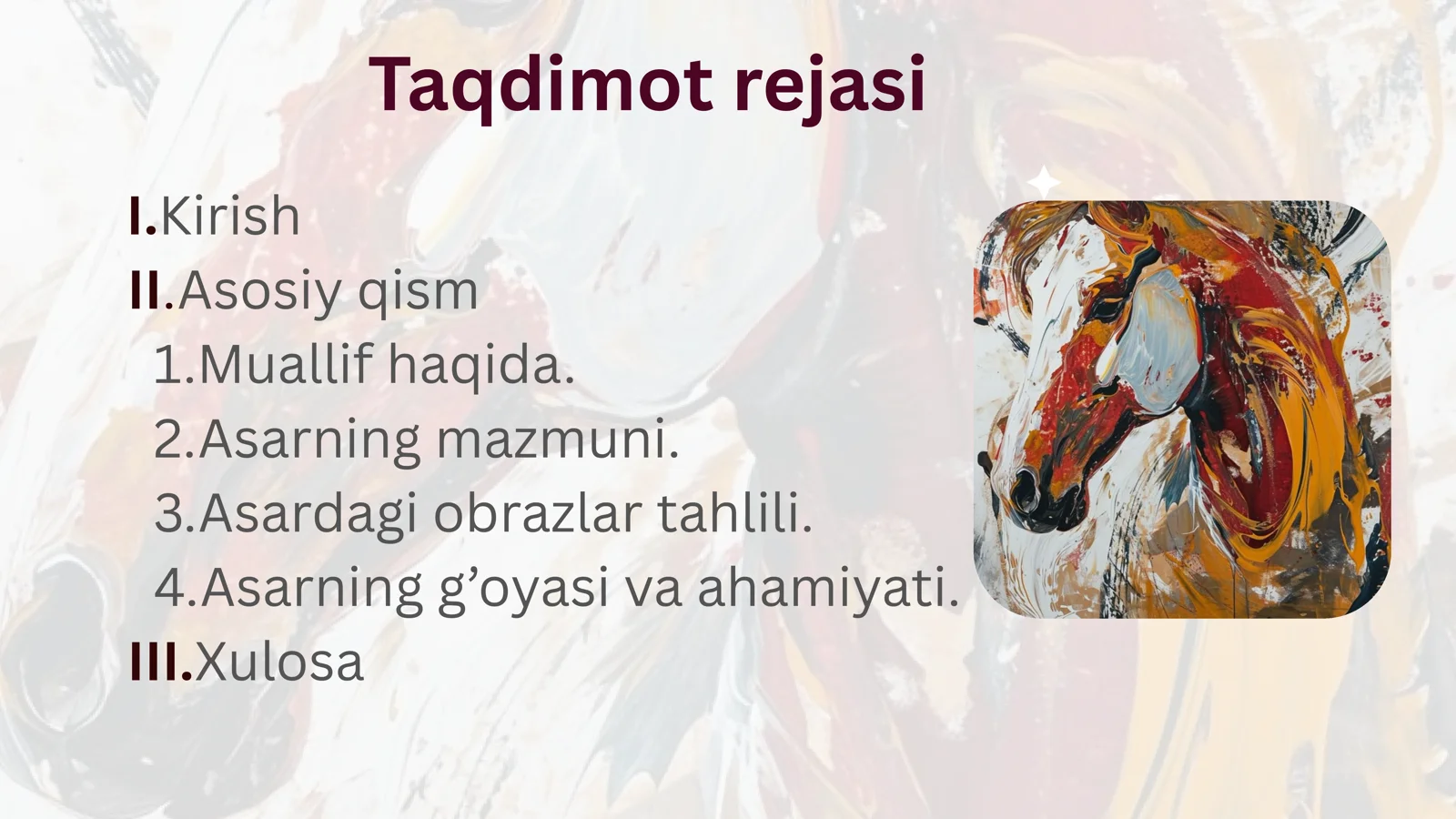 Taqdimot rejasi

I.Kirish
II.Asosiy qism
1.Muallif haqida.
2.Asarning mazmuni.
3.Asardagi obrazlar tahlili.
4.Asarning g’oyasi va ahamiyati.
III.Xulosa